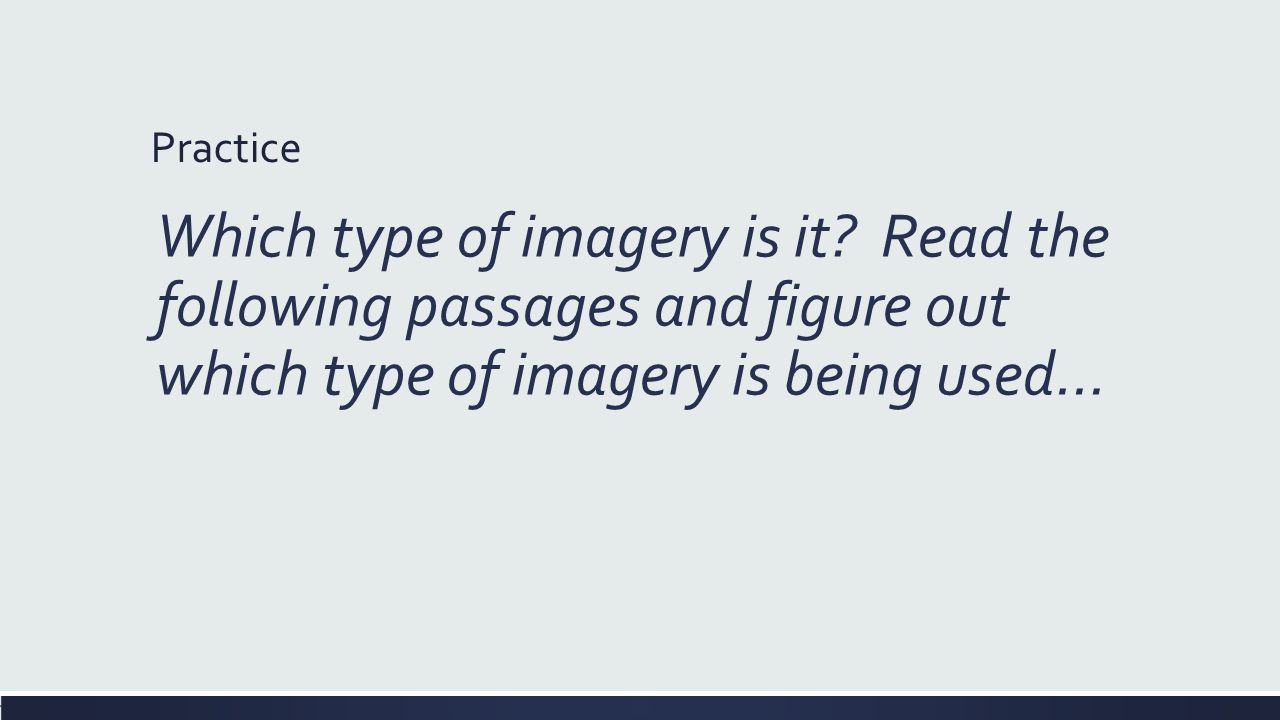 Practice

Which type of imagery is it? Read the following passages and figure out which type of imagery is being used…